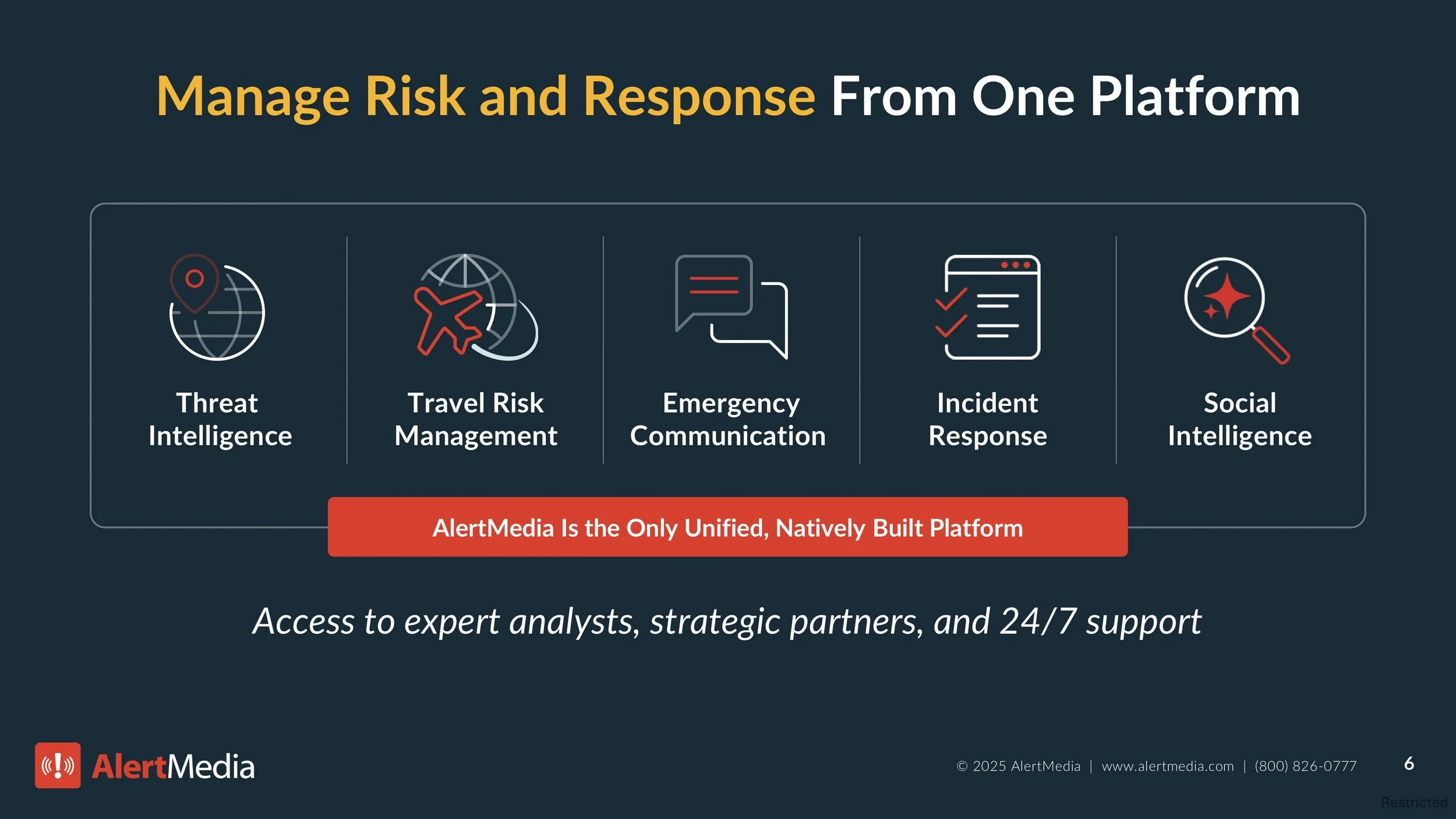 Manage Risk and Response From One Platform

Threat Intelligence

Travel Risk Management

Emergency Communication

Incident Response

Social Intelligence

AlertMedia Is the Only Unified, Natively Built Platform

Access to expert analysts, strategic partners, and 24/7 support

AlertMedia

© 2025 AlertMedia | www.alertmedia.com | (800) 826-0777

6

Restricted